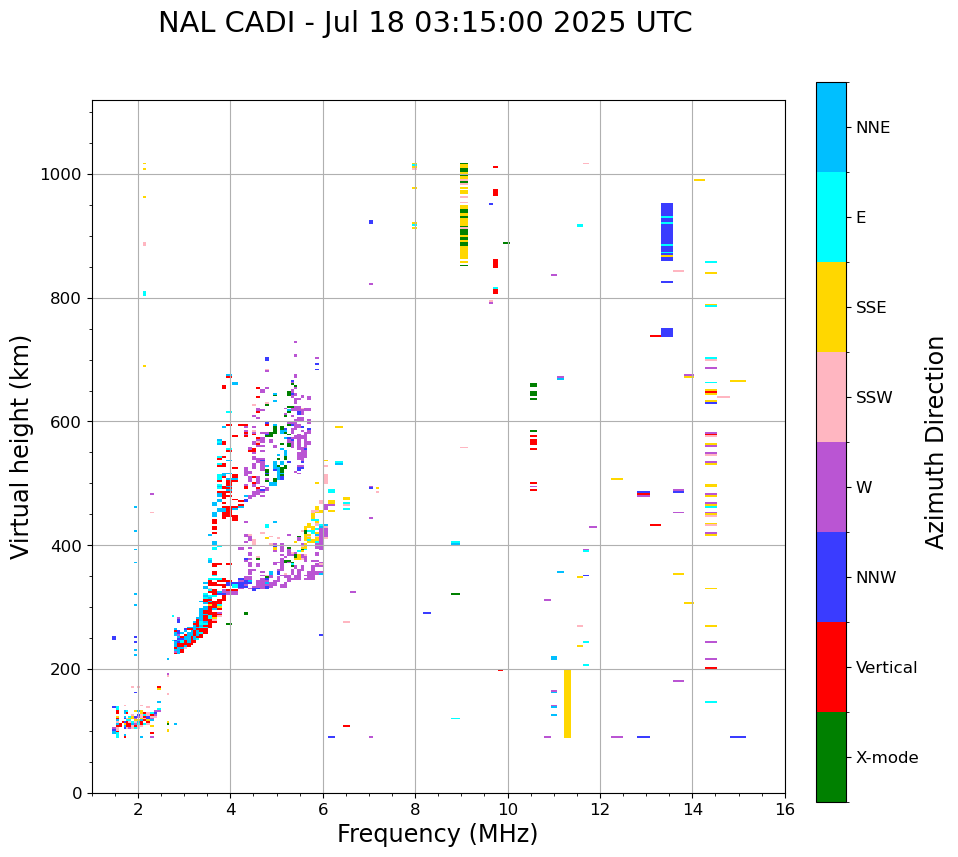 NAL CADI - Jul 18 03:15:00 2025 UTC

Virtual height (km)

1000
800
600
400
200
0

2
4
6
8
10
12
14
16

Frequency (MHz)

NNE
E
SSE
SSW
W
NNW
Vertical
X-mode

Azimuth Direction